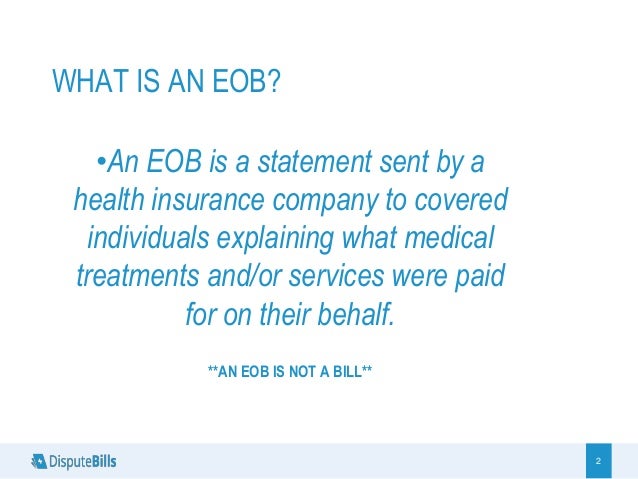 WHAT IS AN EOB?

•An EOB is a statement sent by a health insurance company to covered individuals explaining what medical treatments and/or services were paid for on their behalf.

**AN EOB IS NOT A BILL**

DisputeBills

2